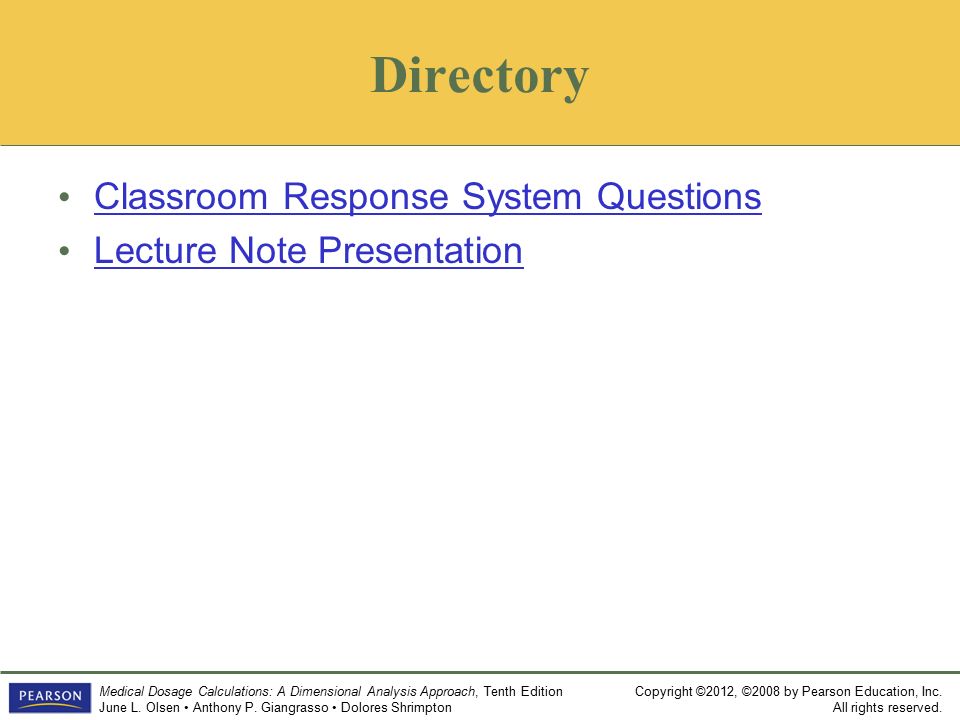 Directory

• Classroom Response System Questions
• Lecture Note Presentation

PEARSON

Medical Dosage Calculations: A Dimensional Analysis Approach, Tenth Edition
June L. Olsen • Anthony P. Giangrasso • Dolores Shrimpton

Copyright ©2012, ©2008 by Pearson Education, Inc.
All rights reserved.